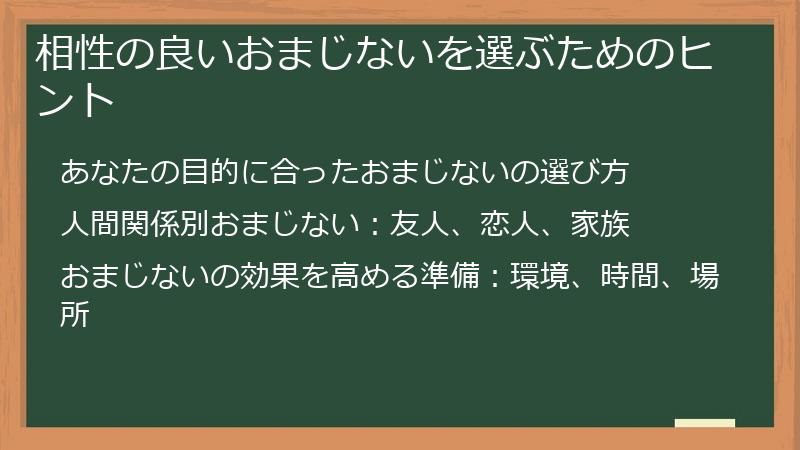 相性の良いおまじないを選ぶためのヒント

あなたの目的に合ったおまじないの選び方

人間関係別おまじない：友人、恋人、家族

おまじないの効果を高める準備：環境、時間、場所